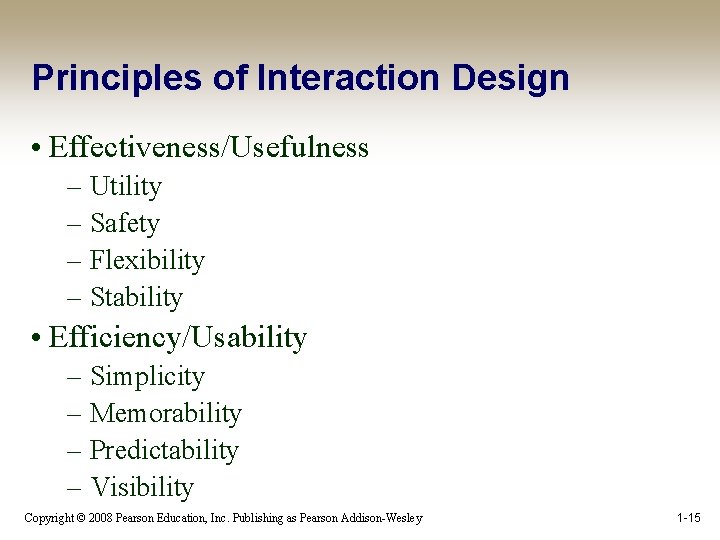 Principles of Interaction Design

• Effectiveness/Usefulness
  – Utility
  – Safety
  – Flexibility
  – Stability
• Efficiency/Usability
  – Simplicity
  – Memorability
  – Predictability
  – Visibility

Copyright © 2008 Pearson Education, Inc. Publishing as Pearson Addison-Wesley

1-15